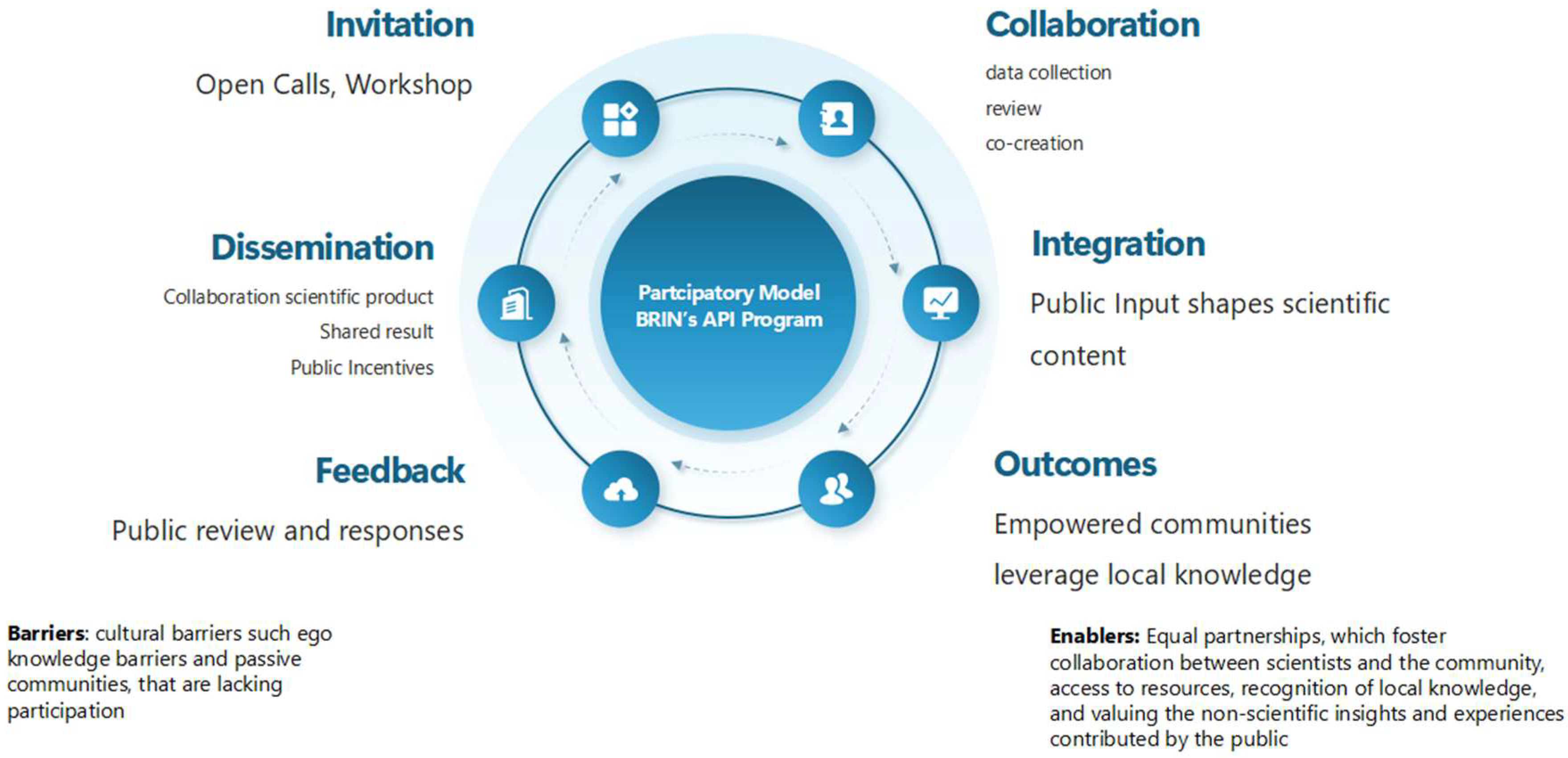 Invitation

Open Calls, Workshop

Collaboration

data collection

review

co-creation

Dissemination

Collaboration scientific product

Shared result

Public Incentives

Partcipatory Model
BRIN's API Program

Integration

Public Input shapes scientific content

Feedback

Public review and responses

Outcomes

Empowered communities

leverage local knowledge

**Barriers**: cultural barriers such ego knowledge barriers and passive communities, that are lacking participation

**Enablers:** Equal partnerships, which foster collaboration between scientists and the community, access to resources, recognition of local knowledge, and valuing the non-scientific insights and experiences contributed by the public